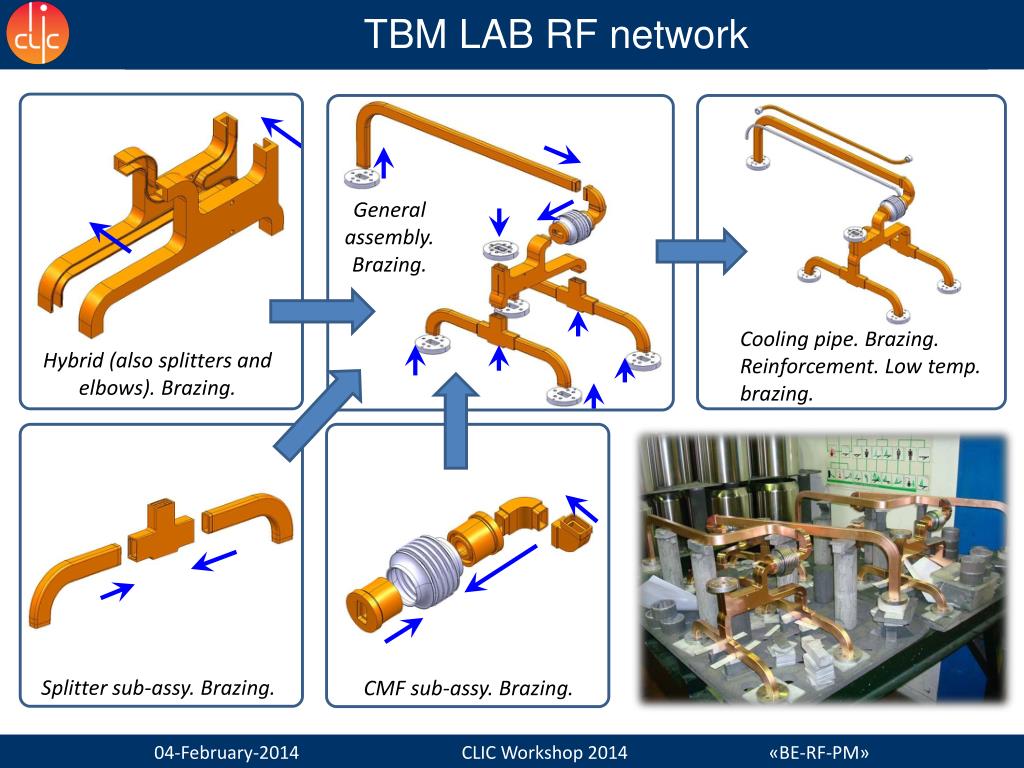 CLIC

TBM LAB RF network

Hybrid (also splitters and elbows). Brazing.

General assembly. Brazing.

Cooling pipe. Brazing. Reinforcement. Low temp. brazing.

Splitter sub-assy. Brazing.

CMF sub-assy. Brazing.

04-February-2014

CLIC Workshop 2014

«BE-RF-PM»